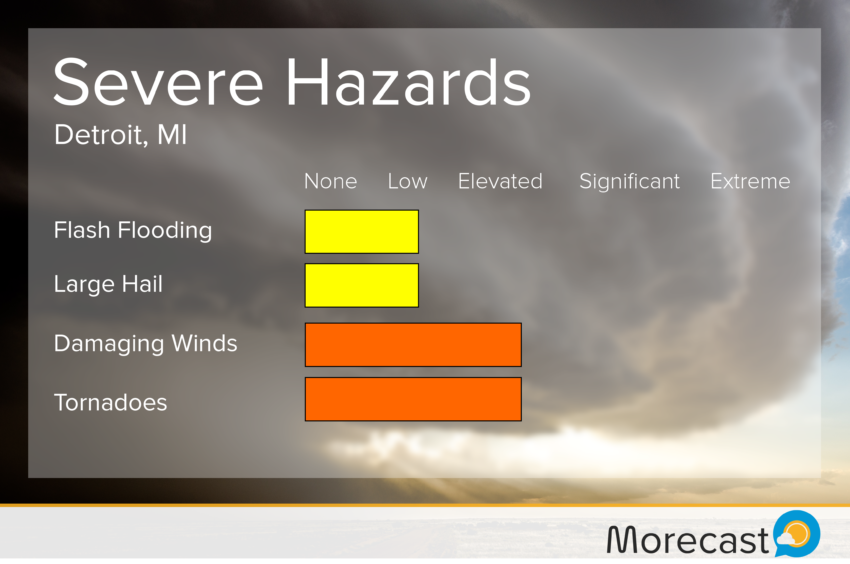 Severe Hazards
Detroit, MI

None Low Elevated Significant Extreme

Flash Flooding

Large Hail

Damaging Winds

Tornadoes

Morecast